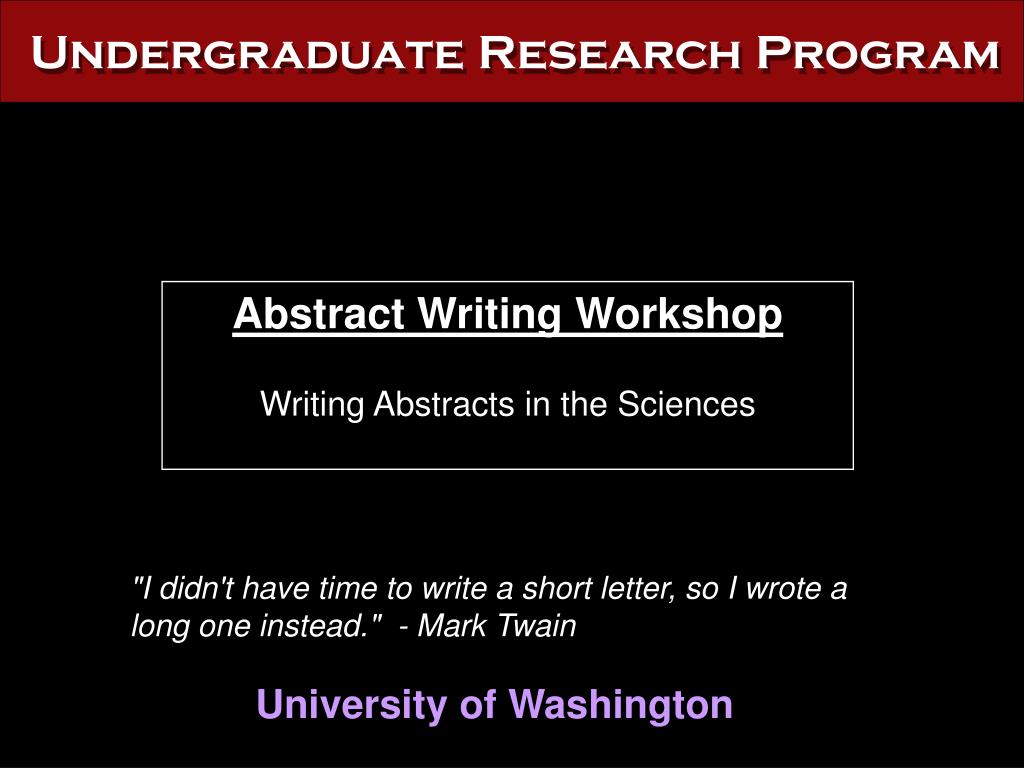 Undergraduate Research Program

Abstract Writing Workshop

Writing Abstracts in the Sciences

"I didn't have time to write a short letter, so I wrote a long one instead." - Mark Twain

University of Washington